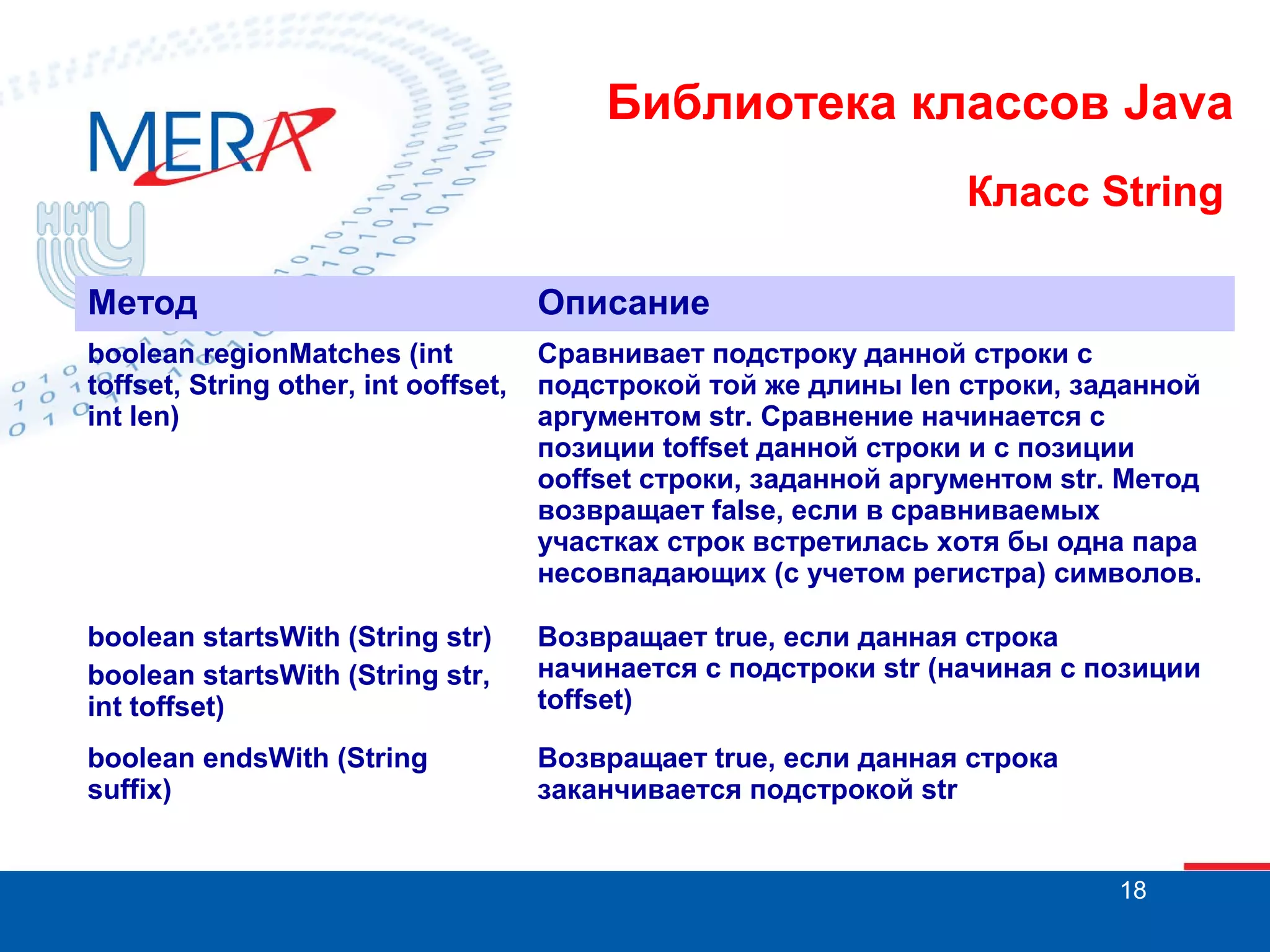 MERA

ННГУ

Библиотека классов Java

Класс String

| Метод | Описание |
|---|---|
| boolean regionMatches (int toffset, String other, int ooffset, int len) | Сравнивает подстроку данной строки с подстрокой той же длины len строки, заданной аргументом str. Сравнение начинается с позиции toffset данной строки и с позиции ooffset строки, заданной аргументом str. Метод возвращает false, если в сравниваемых участках строк встретилась хотя бы одна пара несовпадающих (с учетом регистра) символов. |
| boolean startsWith (String str) boolean startsWith (String str, int toffset) | Возвращает true, если данная строка начинается с подстроки str (начиная с позиции toffset) |
| boolean endsWith (String suffix) | Возвращает true, если данная строка заканчивается подстрокой str |

18